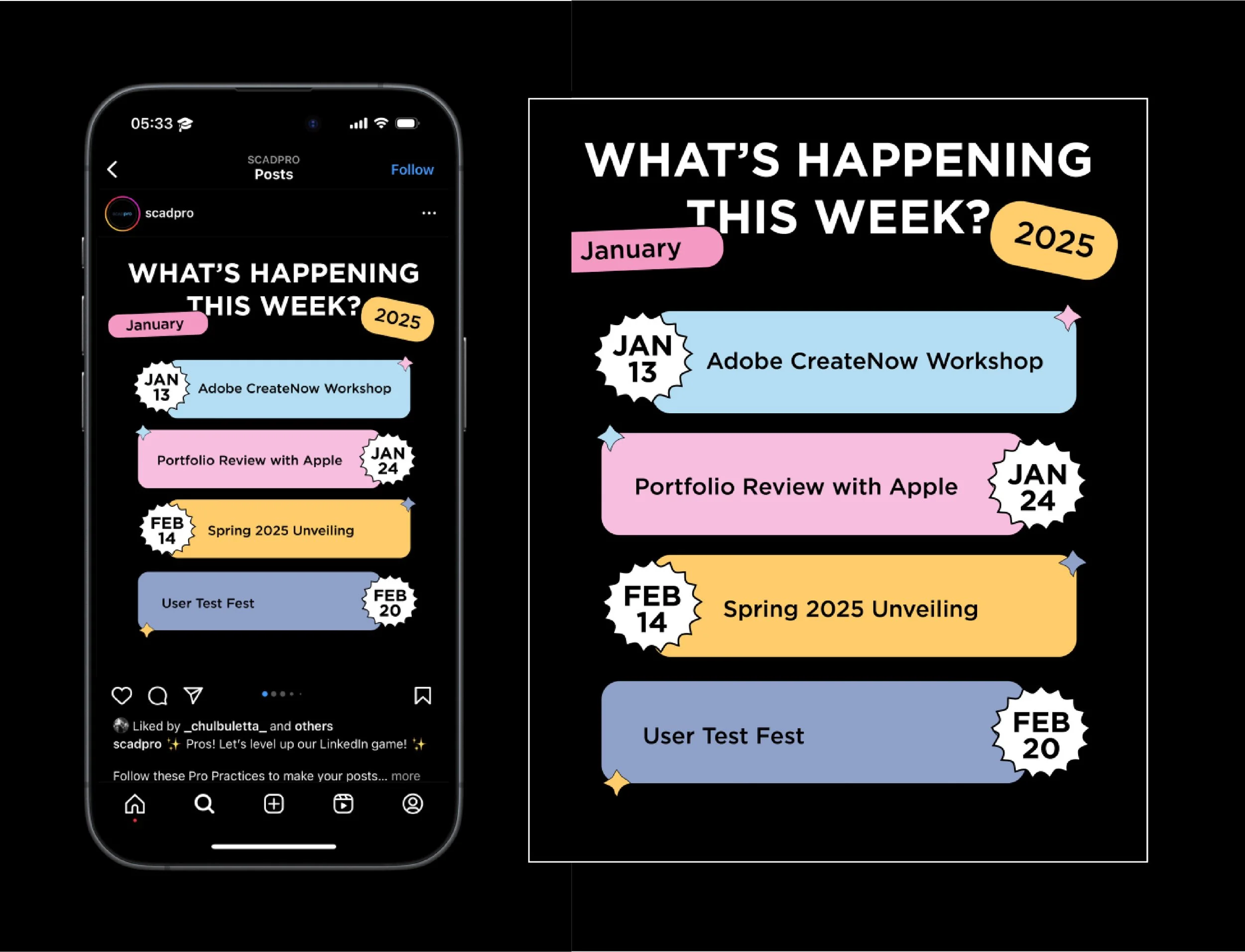 05:33

SCADPRO
Posts
Follow

scadpro

WHAT'S HAPPENING THIS WEEK?
January
2025

JAN 13 Adobe CreateNow Workshop

Portfolio Review with Apple JAN 24

FEB 14 Spring 2025 Unveiling

User Test Fest FEB 20

Liked by _chulbuletta_ and others
scadpro ✨ Pros! Let's level up our LinkedIn game! ✨

Follow these Pro Practices to make your posts... more

WHAT'S HAPPENING THIS WEEK?
January
2025

JAN 13 Adobe CreateNow Workshop

Portfolio Review with Apple JAN 24

FEB 14 Spring 2025 Unveiling

User Test Fest FEB 20